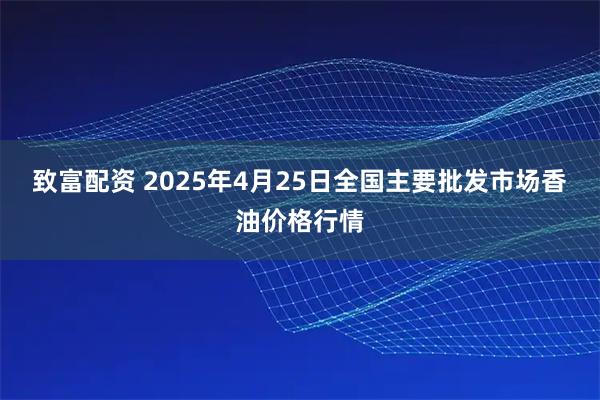 致富配资 2025年4月25日全国主要批发市场香油价格行情